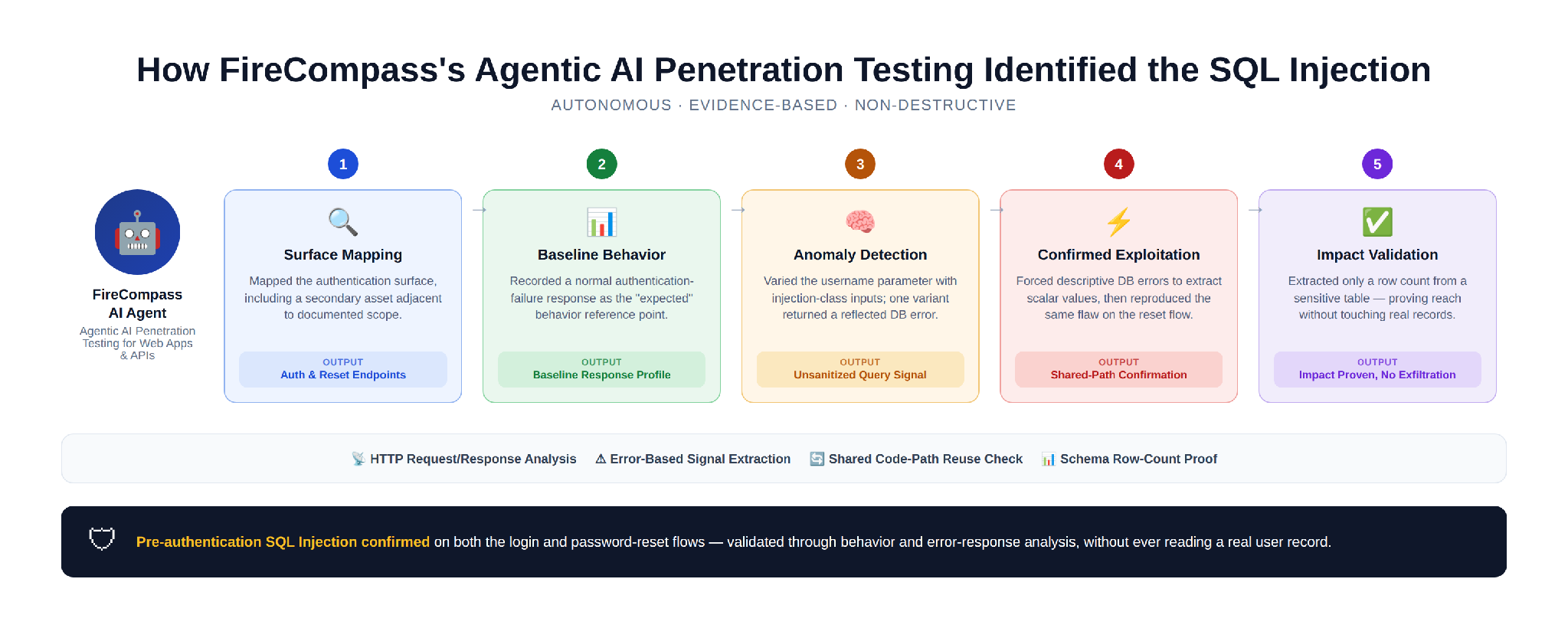 How FireCompass's Agentic AI Penetration Testing Identified the SQL Injection

AUTONOMOUS · EVIDENCE-BASED · NON-DESTRUCTIVE

FireCompass AI Agent
Agentic AI Penetration Testing for Web Apps & APIs

1
Surface Mapping
Mapped the authentication surface, including a secondary asset adjacent to documented scope.
OUTPUT
Auth & Reset Endpoints

2
Baseline Behavior
Recorded a normal authentication-failure response as the "expected" behavior reference point.
OUTPUT
Baseline Response Profile

3
Anomaly Detection
Varied the username parameter with injection-class inputs; one variant returned a reflected DB error.
OUTPUT
Unsanitized Query Signal

4
Confirmed Exploitation
Forced descriptive DB errors to extract scalar values, then reproduced the same flaw on the reset flow.
OUTPUT
Shared-Path Confirmation

5
Impact Validation
Extracted only a row count from a sensitive table — proving reach without touching real records.
OUTPUT
Impact Proven, No Exfiltration

HTTP Request/Response Analysis ⚠ Error-Based Signal Extraction Shared Code-Path Reuse Check Schema Row-Count Proof

Pre-authentication SQL Injection confirmed on both the login and password-reset flows — validated through behavior and error-response analysis, without ever reading a real user record.